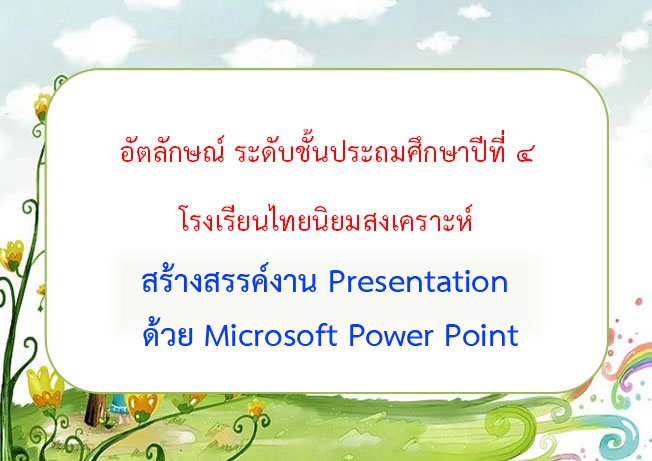 อัตลักษณ์ ระดับชั้นประถมศึกษาปีที่ ๔

โรงเรียนไทยนิยมสงเคราะห์

สร้างสรรค์งาน Presentation
ด้วย Microsoft Power Point